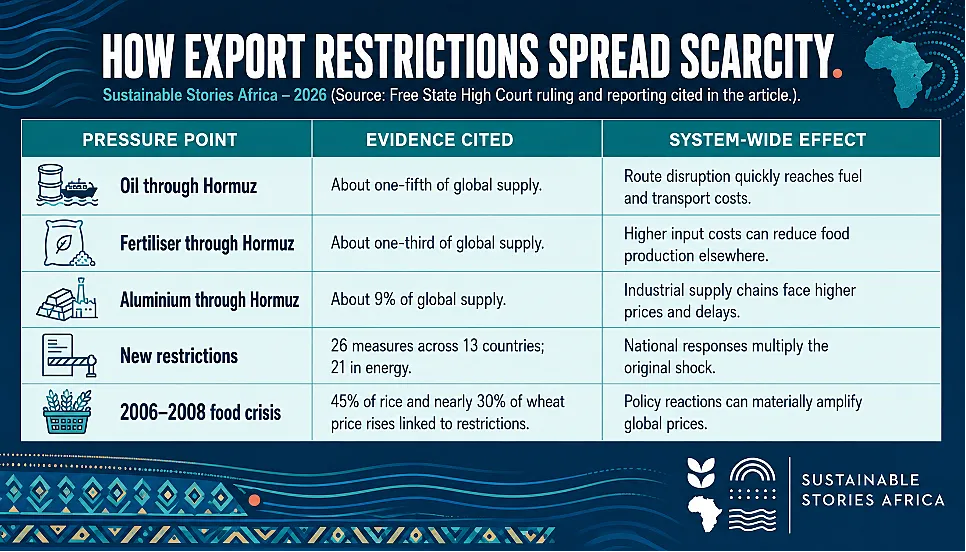 HOW EXPORT RESTRICTIONS SPREAD SCARCITY.

Sustainable Stories Africa – 2026 (Source: Free State High Court ruling and reporting cited in the article.).

| PRESSURE POINT | EVIDENCE CITED | SYSTEM-WIDE EFFECT |
|---|---|---|
| Oil through Hormuz | About one-fifth of global supply. | Route disruption quickly reaches fuel and transport costs. |
| Fertiliser through Hormuz | About one-third of global supply. | Higher input costs can reduce food production elsewhere. |
| Aluminium through Hormuz | About 9% of global supply. | Industrial supply chains face higher prices and delays. |
| New restrictions | 26 measures across 13 countries; 21 in energy. | National responses multiply the original shock. |
| 2006–2008 food crisis | 45% of rice and nearly 30% of wheat price rises linked to restrictions. | Policy reactions can materially amplify global prices. |

SUSTAINABLE STORIES AFRICA